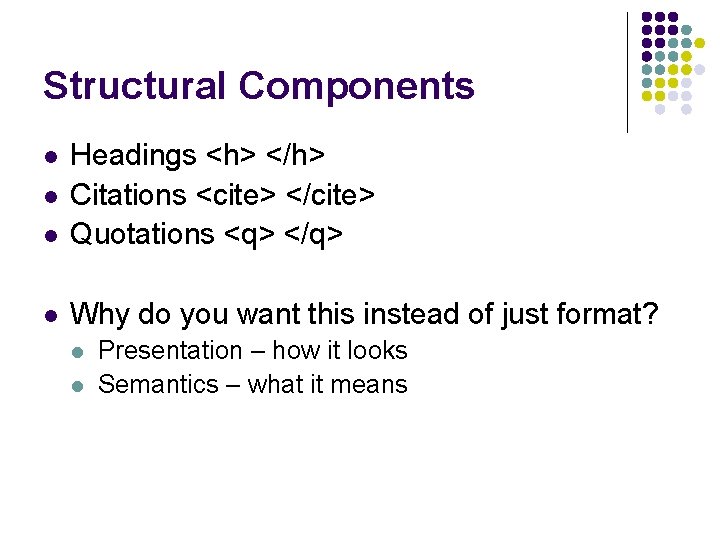 Structural Components

- Headings <h> </h>
- Citations <cite> </cite>
- Quotations <q> </q>

- Why do you want this instead of just format?
  - Presentation – how it looks
  - Semantics – what it means